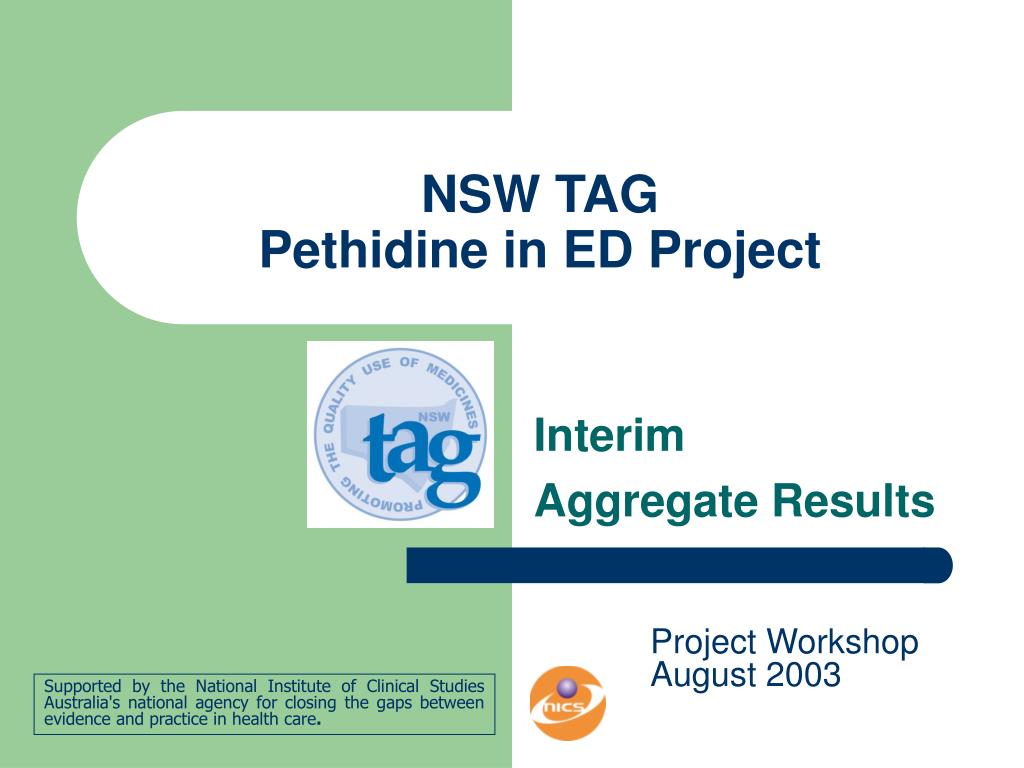 NSW TAG
Pethidine in ED Project

PROMOTING THE QUALITY USE OF MEDICINES
NSW
tag

Interim
Aggregate Results

Project Workshop
August 2003

Supported by the National Institute of Clinical Studies Australia's national agency for closing the gaps between evidence and practice in health care.

nics